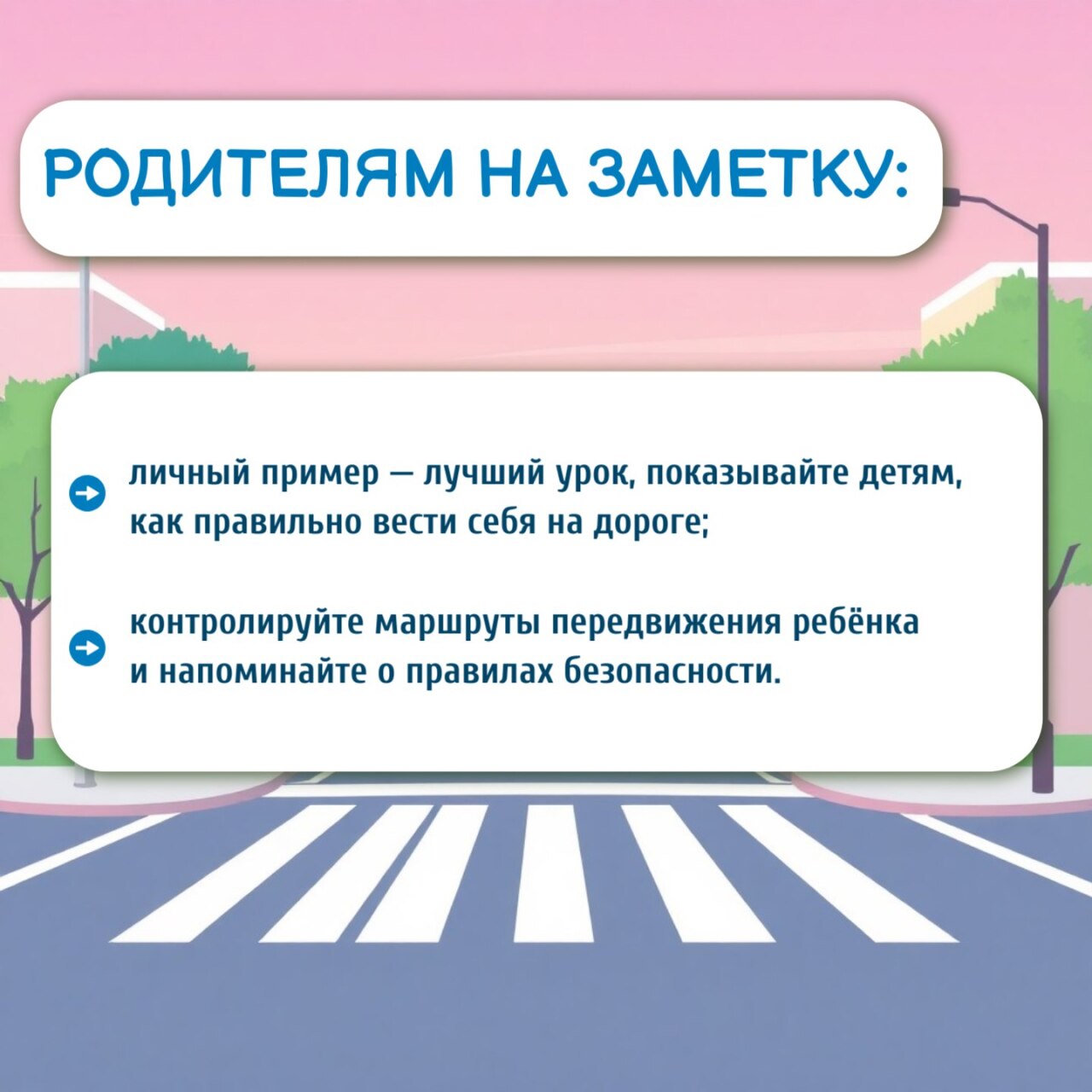 РОДИТЕЛЯМ НА ЗАМЕТКУ:

личный пример — лучший урок, показывайте детям, как правильно вести себя на дороге;

контролируйте маршруты передвижения ребёнка и напоминайте о правилах безопасности.